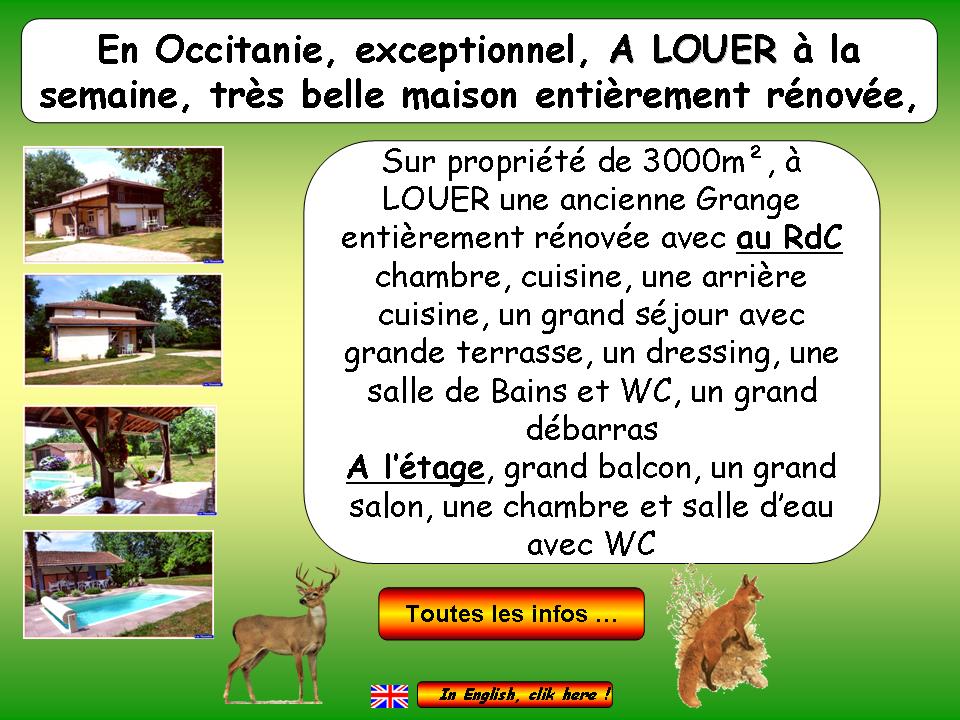 En Occitanie, exceptionnel, A LOUER à la semaine, très belle maison entièrement rénovée,

Sur propriété de 3000m², à LOUER une ancienne Grange entièrement rénovée avec au RdC chambre, cuisine, une arrière cuisine, un grand séjour avec grande terrasse, un dressing, une salle de Bains et WC, un grand débarras
A l'étage, grand balcon, un grand salon, une chambre et salle d'eau avec WC

Toutes les infos …

In English, clik here !